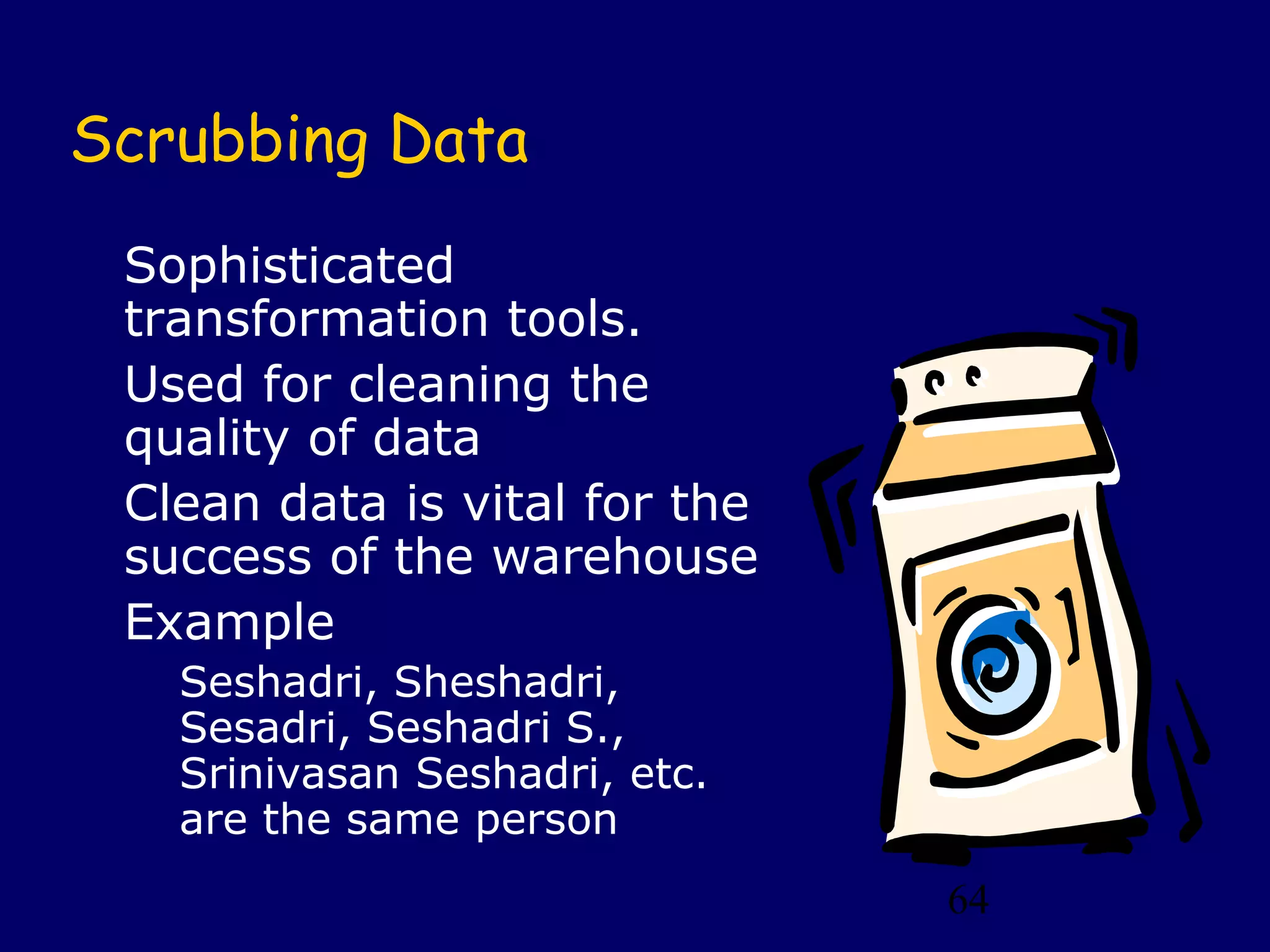 Scrubbing Data

Sophisticated transformation tools.

Used for cleaning the quality of data

Clean data is vital for the success of the warehouse

Example

Seshadri, Sheshadri, Sesadri, Seshadri S., Srinivasan Seshadri, etc. are the same person

64